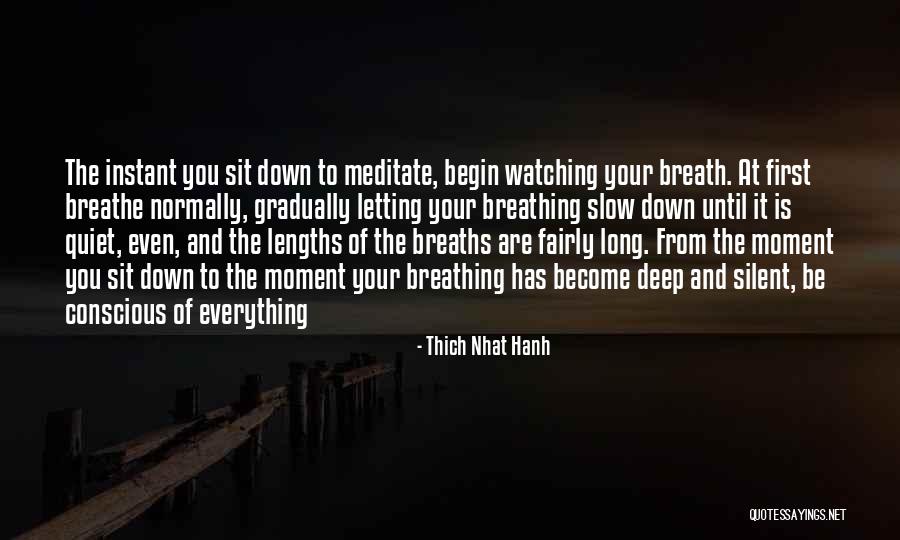 The instant you sit down to meditate, begin watching your breath. At first breathe normally, gradually letting your breathing slow down until it is quiet, even, and the lengths of the breaths are fairly long. From the moment you sit down to the moment your breathing has become deep and silent, be conscious of everything

- Thich Nhat Hanh

QUOTESSAYINGS.NET